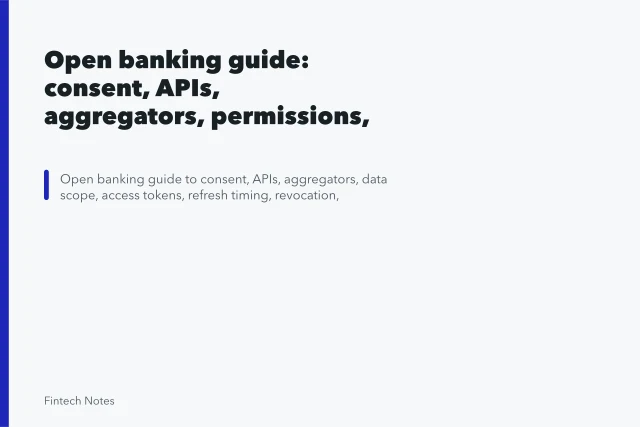 Open banking guide: consent, APIs, aggregators, permissions,

Open banking guide to consent, APIs, aggregators, data scope, access tokens, refresh timing, revocation,

Fintech Notes